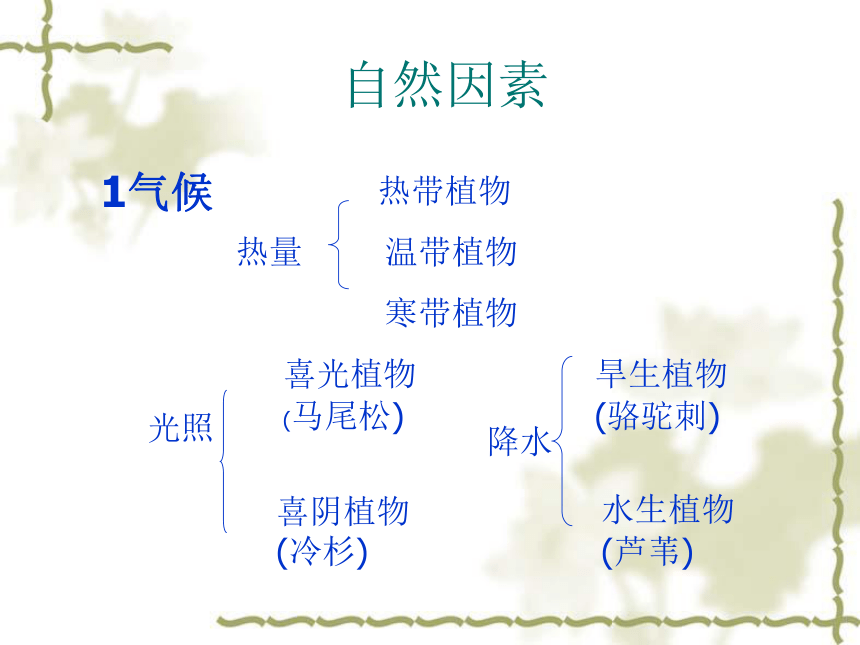 自然因素

1气候

热量

热带植物

温带植物

寒带植物

光照

喜光植物
(马尾松)

喜阴植物
(冷杉)

降水

旱生植物
(骆驼刺)

水生植物
(芦苇)